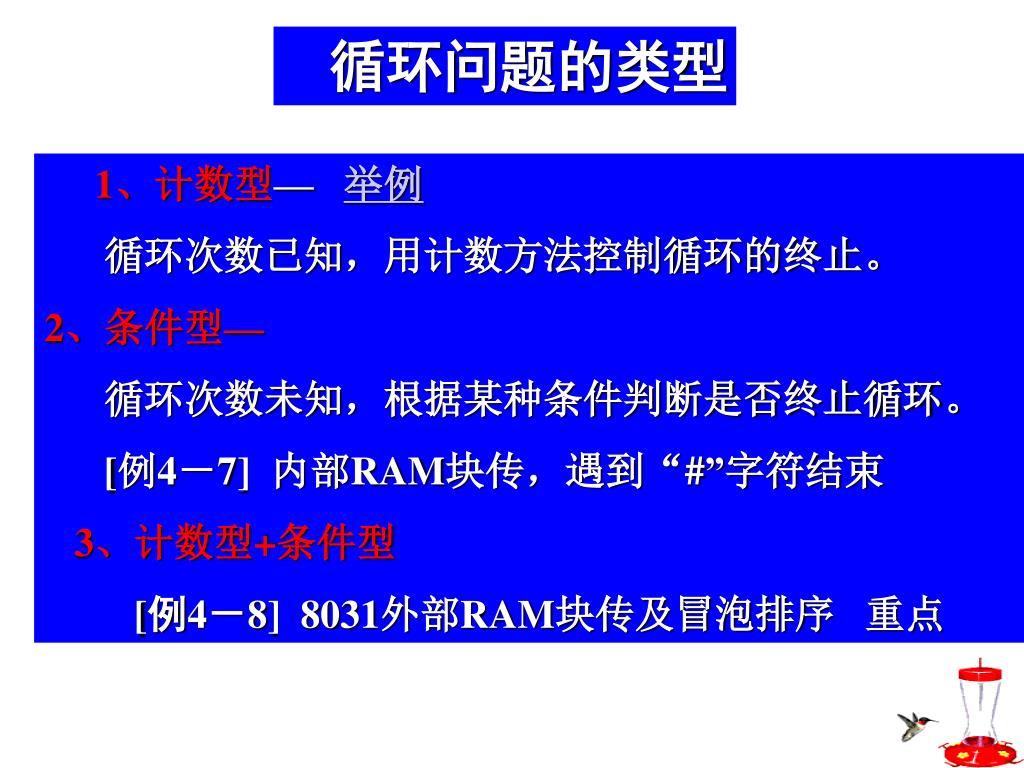 循环问题的类型

1、计数型— 举例

循环次数已知，用计数方法控制循环的终止。

2、条件型—

循环次数未知，根据某种条件判断是否终止循环。

[例4－7] 内部RAM块传，遇到“#”字符结束

3、计数型+条件型

[例4－8] 8031外部RAM块传及冒泡排序 重点